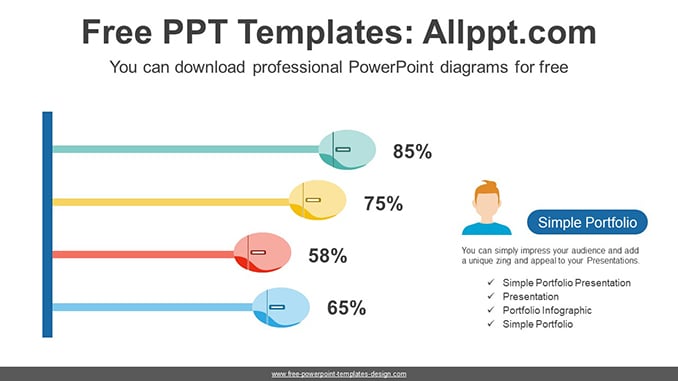 Free PPT Templates: Allppt.com

You can download professional PowerPoint diagrams for free

85%

75%

58%

65%

Simple Portfolio

You can simply impress your audience and add a unique zing and appeal to your Presentations.

✓ Simple Portfolio Presentation
✓ Presentation
✓ Portfolio Infographic
✓ Simple Portfolio

www.free-powerpoint-templates-design.com